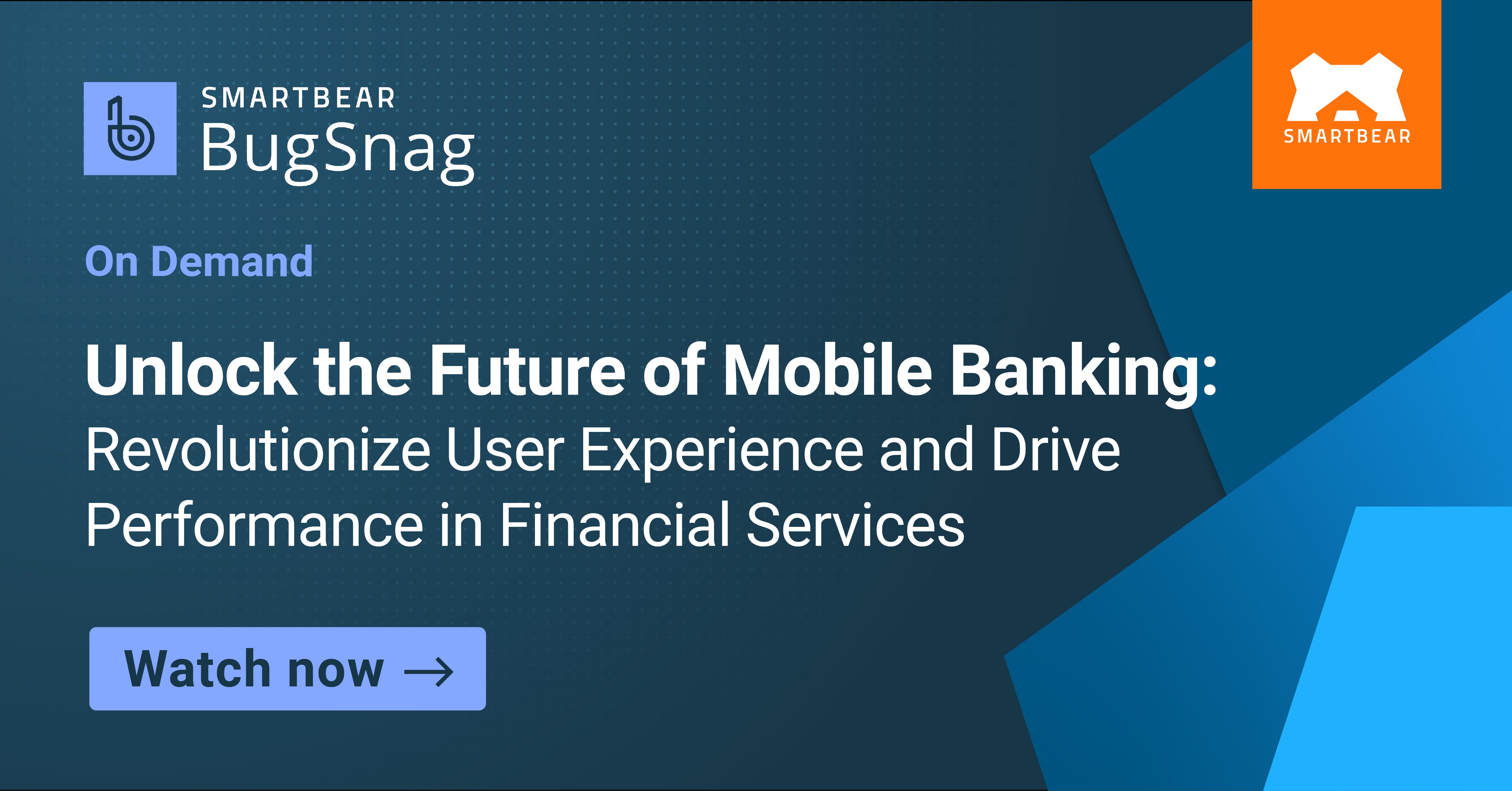 SMARTBEAR
BugSnag

SMARTBEAR

On Demand

Unlock the Future of Mobile Banking:
Revolutionize User Experience and Drive Performance in Financial Services

Watch now →